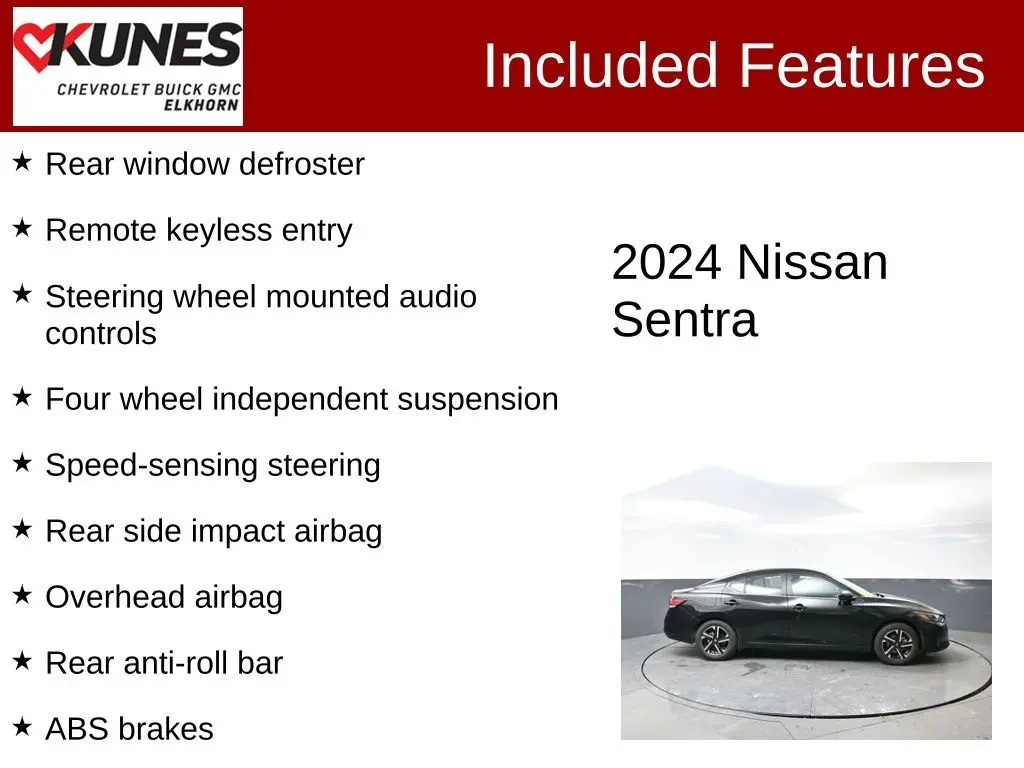 KUNES
CHEVROLET BUICK GMC
ELKHORN

Included Features

★ Rear window defroster

★ Remote keyless entry

★ Steering wheel mounted audio controls

★ Four wheel independent suspension

★ Speed-sensing steering

★ Rear side impact airbag

★ Overhead airbag

★ Rear anti-roll bar

★ ABS brakes

2024 Nissan Sentra